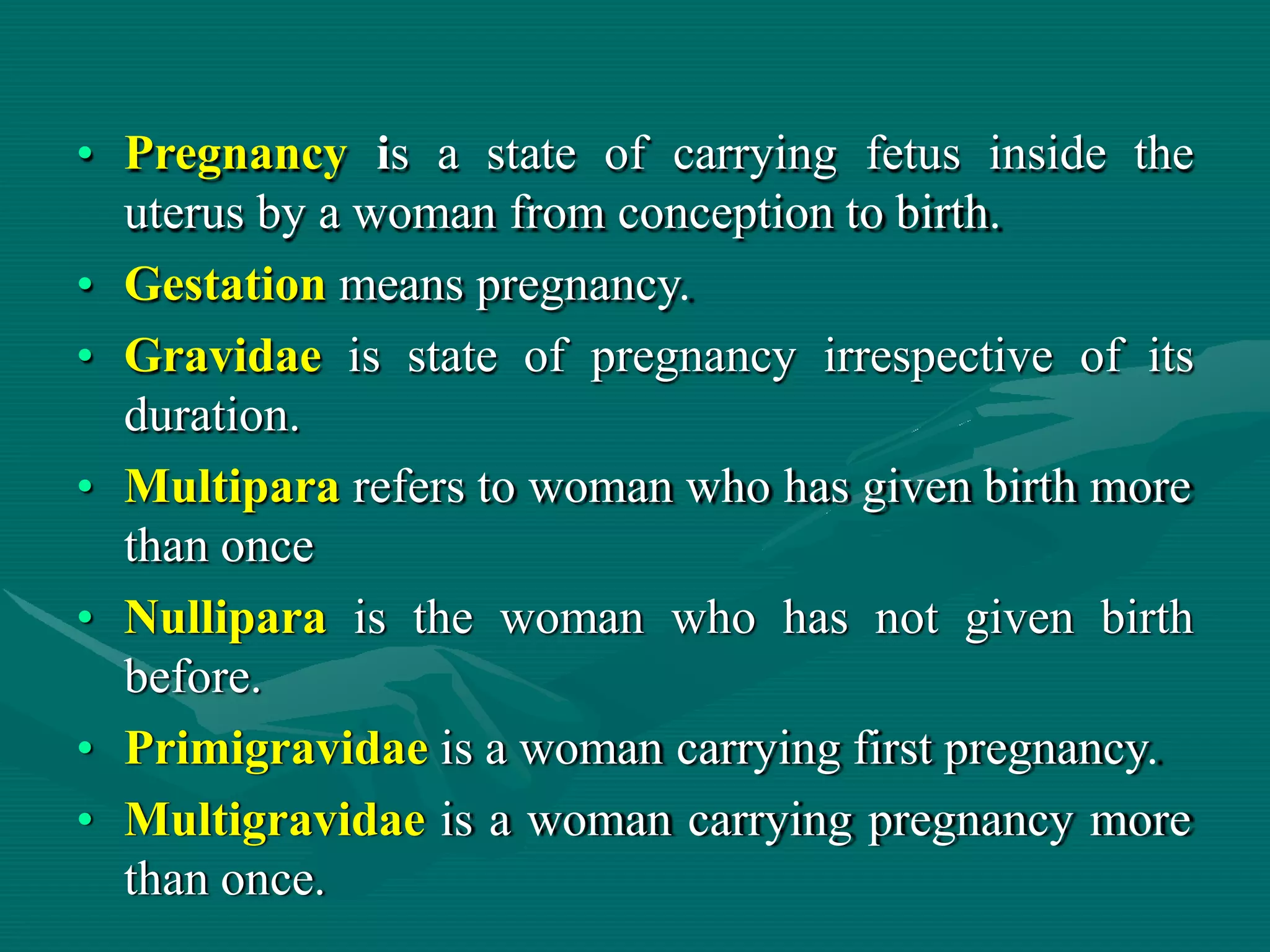 • Pregnancy is a state of carrying fetus inside the uterus by a woman from conception to birth.
• Gestation means pregnancy.
• Gravidae is state of pregnancy irrespective of its duration.
• Multipara refers to woman who has given birth more than once
• Nullipara is the woman who has not given birth before.
• Primigravidae is a woman carrying first pregnancy.
• Multigravidae is a woman carrying pregnancy more than once.